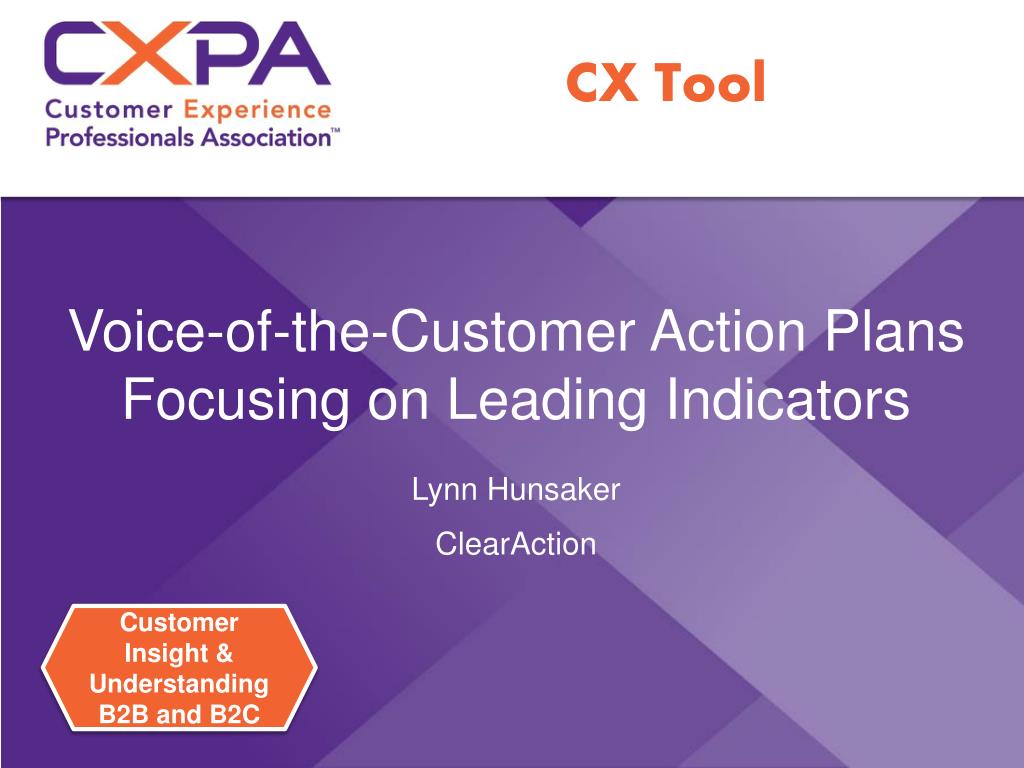 CXPA
Customer Experience
Professionals Association™

CX Tool

Voice-of-the-Customer Action Plans Focusing on Leading Indicators

Lynn Hunsaker

ClearAction

Customer Insight & Understanding B2B and B2C